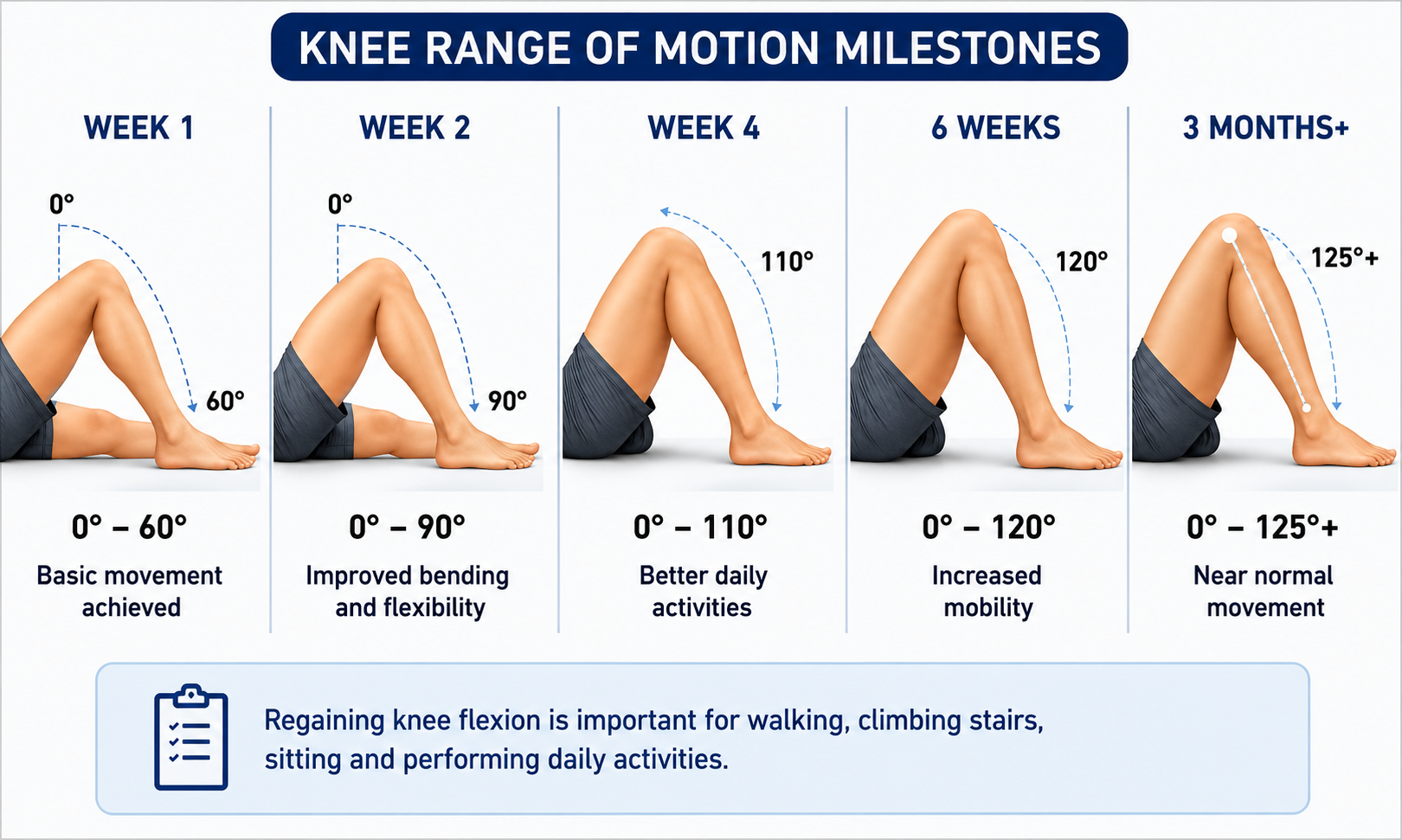 KNEE RANGE OF MOTION MILESTONES

WEEK 1

0°

60°

0° – 60°

Basic movement achieved

WEEK 2

0°

90°

0° – 90°

Improved bending and flexibility

WEEK 4

110°

0° – 110°

Better daily activities

6 WEEKS

120°

0° – 120°

Increased mobility

3 MONTHS+

125°+

0° – 125°+

Near normal movement

Regaining knee flexion is important for walking, climbing stairs, sitting and performing daily activities.